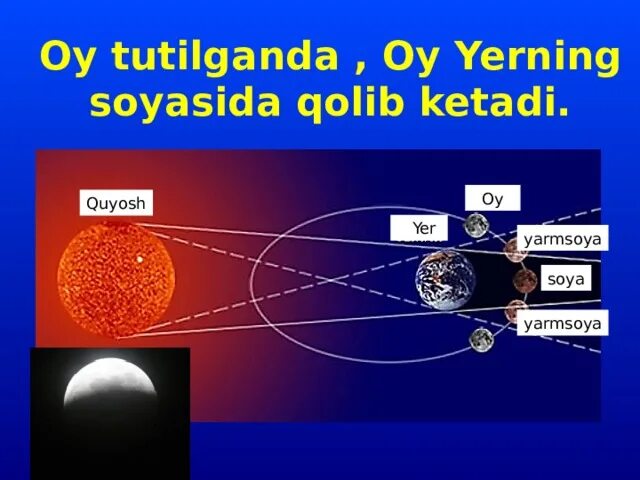 Oy tutilganda , Oy Yerning soyasida qolib ketadi.

Quyosh

Oy

Yer

yarmsoya

soya

yarmsoya